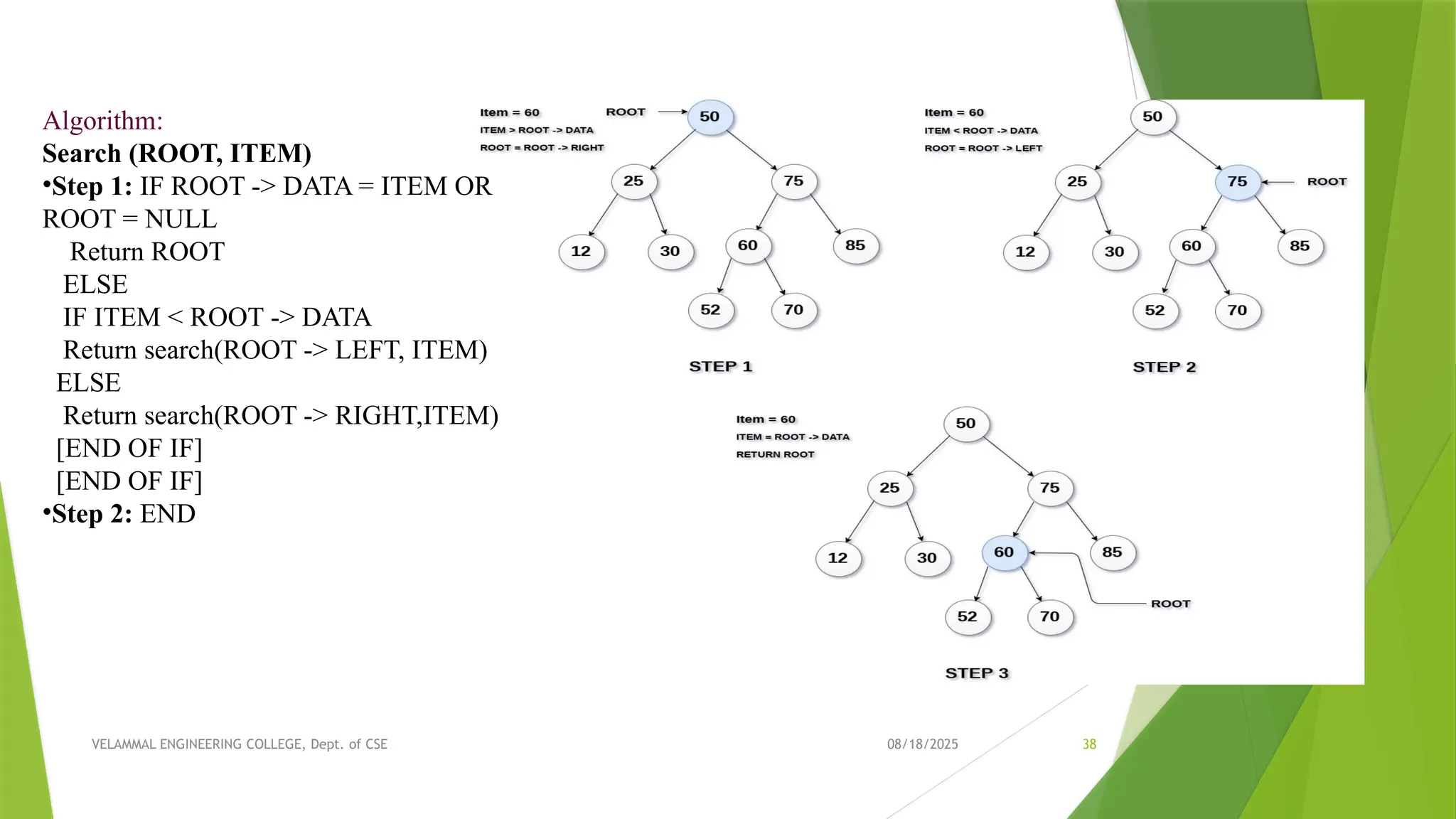 Algorithm:
Search (ROOT, ITEM)
•Step 1: IF ROOT -> DATA = ITEM OR ROOT = NULL
Return ROOT
ELSE
IF ITEM < ROOT -> DATA
Return search(ROOT -> LEFT, ITEM)
ELSE
Return search(ROOT -> RIGHT,ITEM)
[END OF IF]
[END OF IF]
•Step 2: END

Item = 60
ITEM > ROOT -> DATA
ROOT = ROOT -> RIGHT
ROOT
50
25
75
12
30
60
85
52
70
STEP 1

Item = 60
ITEM < ROOT -> DATA
ROOT = ROOT -> LEFT
50
25
75
ROOT
12
30
60
85
52
70
STEP 2

Item = 60
ITEM = ROOT -> DATA
RETURN ROOT
50
25
75
12
30
60
85
ROOT
52
70
STEP 3

VELAMMAL ENGINEERING COLLEGE, Dept. of CSE
08/18/2025
38